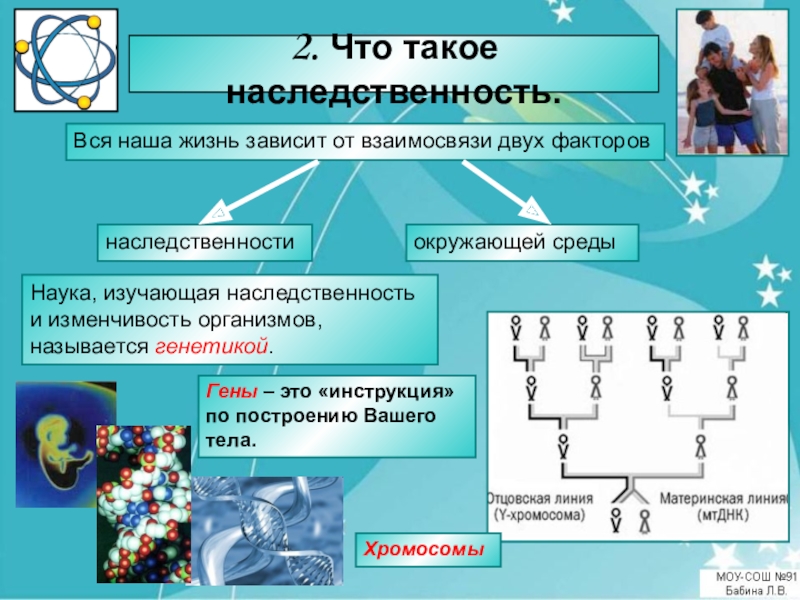 2. Что такое наследственность.

Вся наша жизнь зависит от взаимосвязи двух факторов

наследственности

окружающей среды

Наука, изучающая наследственность и изменчивость организмов, называется генетикой.

Гены – это «инструкция» по построению Вашего тела.

Отцовская линия (Y-хромосома)

Материнская линия (мтДНК)

Хромосомы

МОУ-СОШ №91
Бабина Л.В.